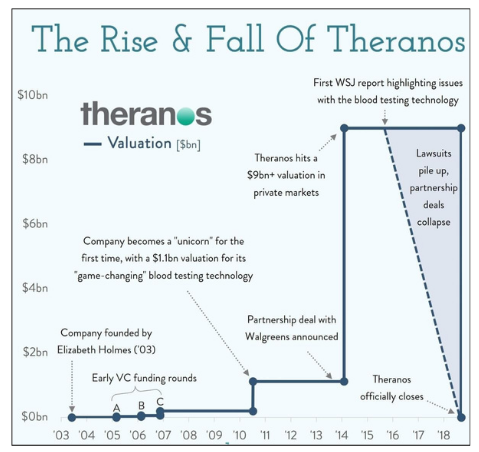 The Rise & Fall Of Theranos

theranos

— Valuation [$bn]

$10bn
$8bn
$6bn
$4bn
$2bn
$0bn

First WSJ report highlighting issues with the blood testing technology

Theranos hits a $9bn+ valuation in private markets

Lawsuits pile up, partnership deals collapse

Company becomes a "unicorn" for the first time, with a $1.1bn valuation for its "game-changing" blood testing technology

Partnership deal with Walgreens announced

Company founded by Elizabeth Holmes ('03)

Early VC funding rounds

A B C

Theranos officially closes

'03 '04 '05 '06 '07 '08 '09 '10 '11 '12 '13 '14 '15 '16 '17 '18